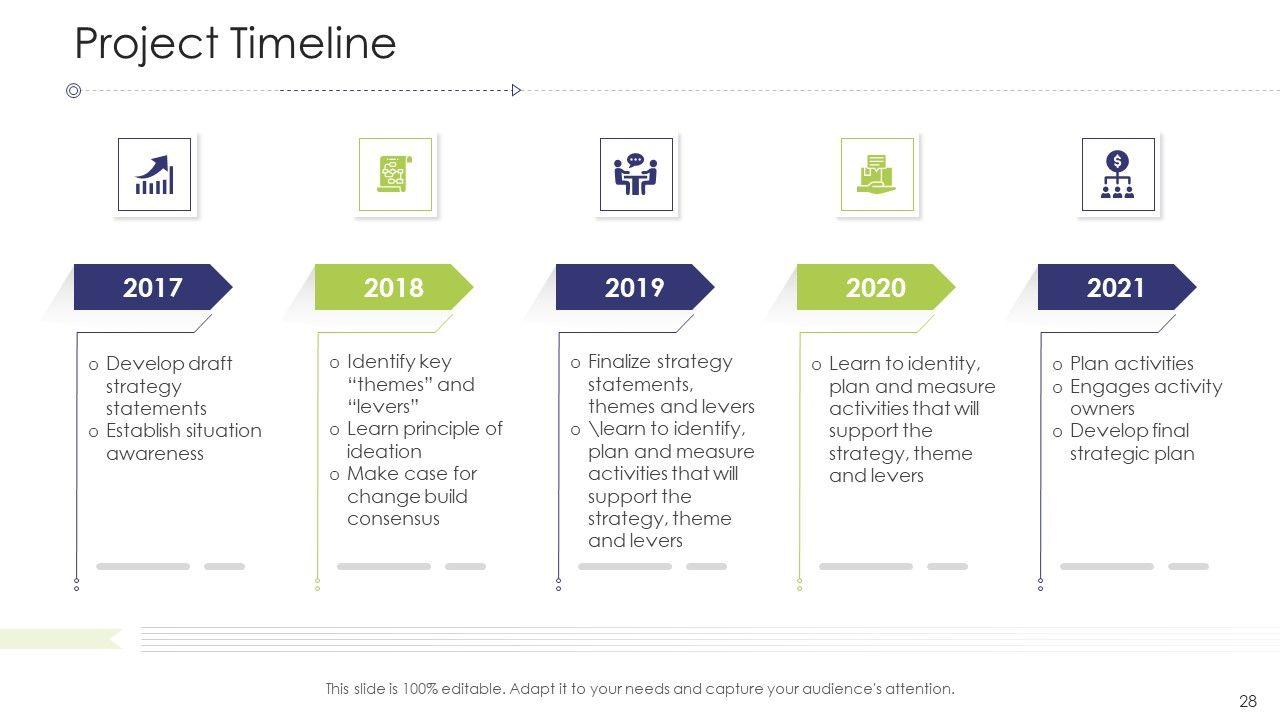 Project Timeline

2017

o Develop draft strategy statements
o Establish situation awareness

2018

o Identify key “themes” and “levers”
o Learn principle of ideation
o Make case for change build consensus

2019

o Finalize strategy statements, themes and levers
o \learn to identify, plan and measure activities that will support the strategy, theme and levers

2020

o Learn to identity, plan and measure activities that will support the strategy, theme and levers

2021

o Plan activities
o Engages activity owners
o Develop final strategic plan

This slide is 100% editable. Adapt it to your needs and capture your audience's attention.

28